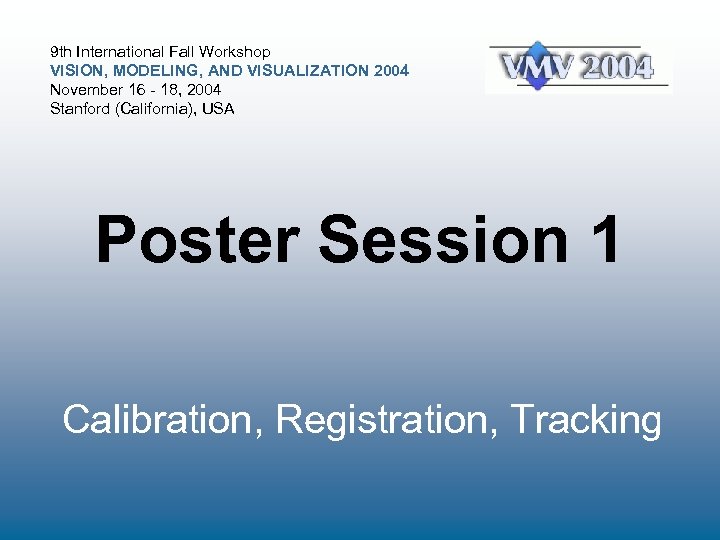 9th International Fall Workshop
VISION, MODELING, AND VISUALIZATION 2004
November 16 - 18, 2004
Stanford (California), USA

VMV 2004

Poster Session 1

Calibration, Registration, Tracking